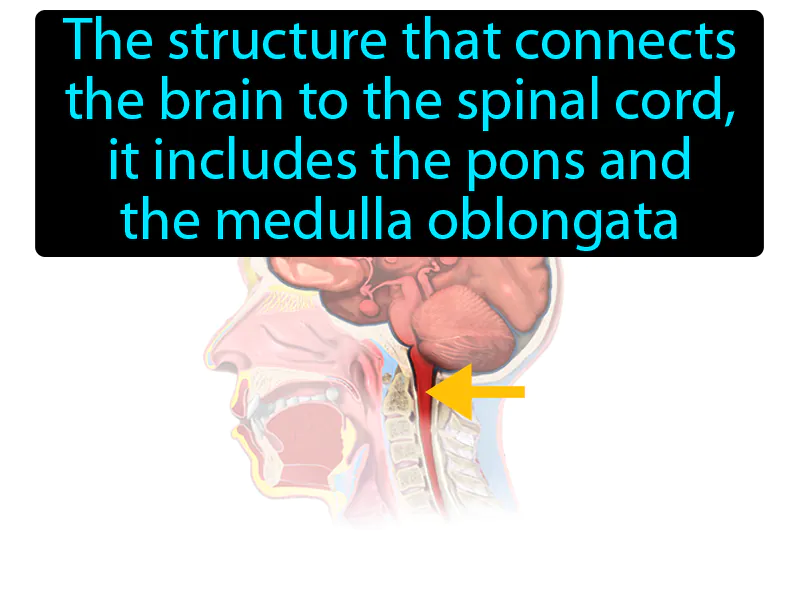 The structure that connects the brain to the spinal cord, it includes the pons and the medulla oblongata